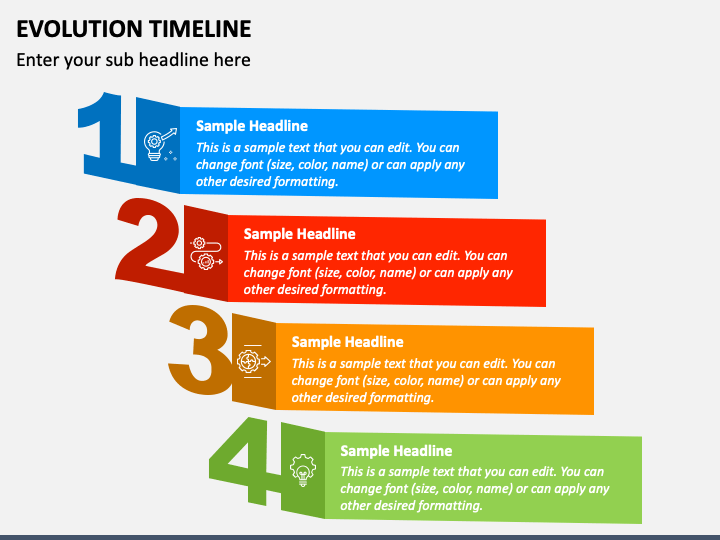 EVOLUTION TIMELINE

Enter your sub headline here

1

Sample Headline

This is a sample text that you can edit. You can change font (size, color, name) or can apply any other desired formatting.

2

Sample Headline

This is a sample text that you can edit. You can change font (size, color, name) or can apply any other desired formatting.

3

Sample Headline

This is a sample text that you can edit. You can change font (size, color, name) or can apply any other desired formatting.

4

Sample Headline

This is a sample text that you can edit. You can change font (size, color, name) or can apply any other desired formatting.